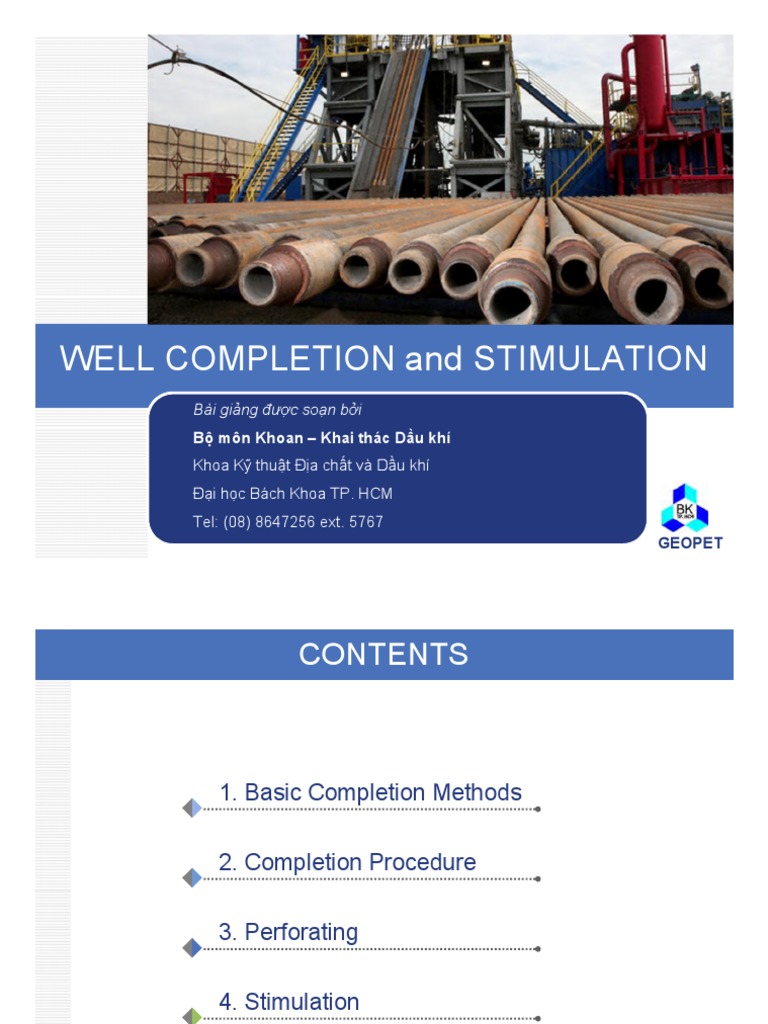 WELL COMPLETION and STIMULATION

Bài giảng được soạn bởi

Bộ môn Khoan – Khai thác Dầu khí

Khoa Kỹ thuật Địa chất và Dầu khí

Đại học Bách Khoa TP. HCM

Tel: (08) 8647256 ext. 5767

BK TP.HCM

GEOPET

CONTENTS

1. Basic Completion Methods

2. Completion Procedure

3. Perforating

4. Stimulation